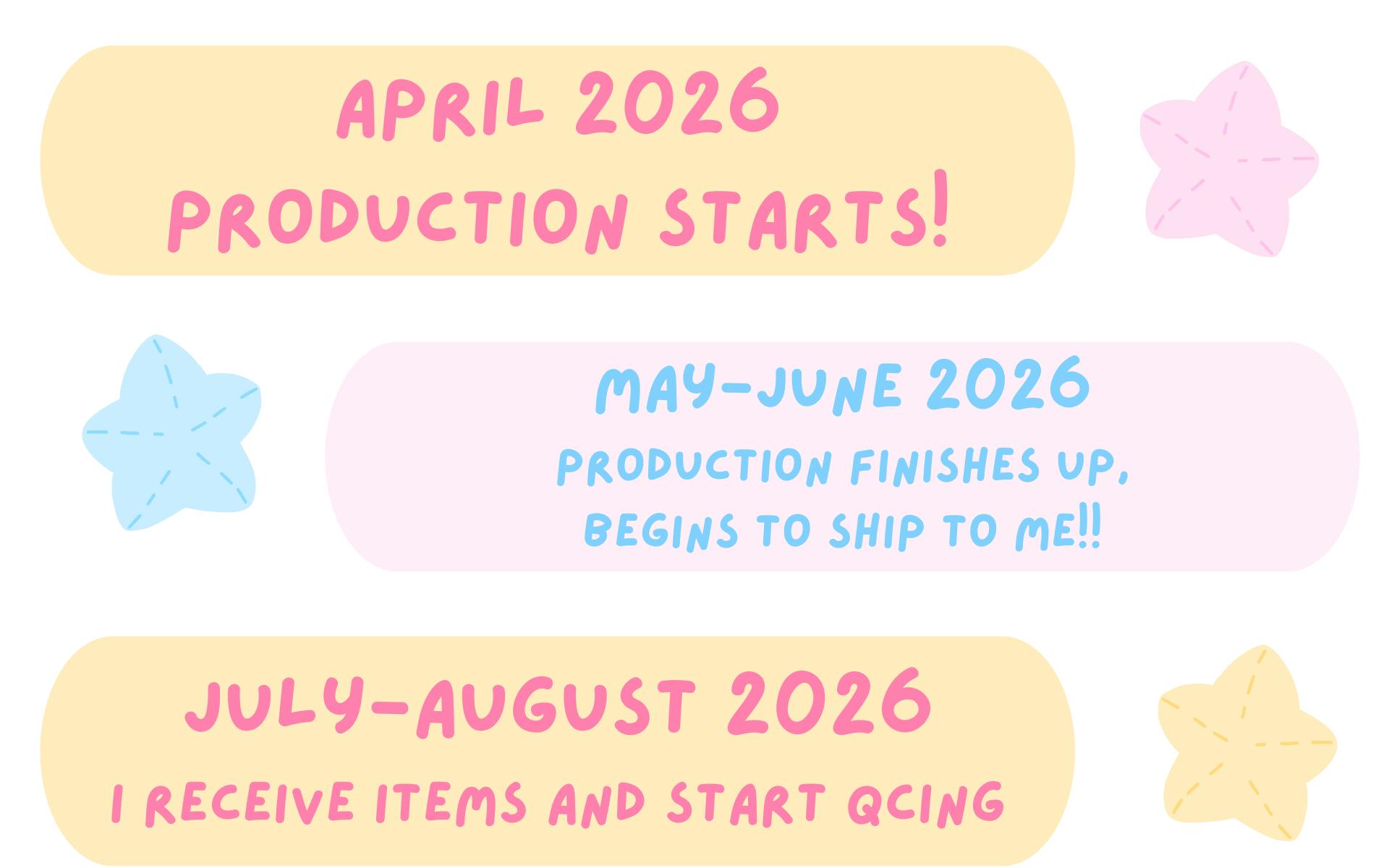 APRIL 2026
PRODUCTION STARTS!

MAY-JUNE 2026
PRODUCTION FINISHES UP, BEGINS TO SHIP TO ME!!

JULY-AUGUST 2026
I RECEIVE ITEMS AND START QCING